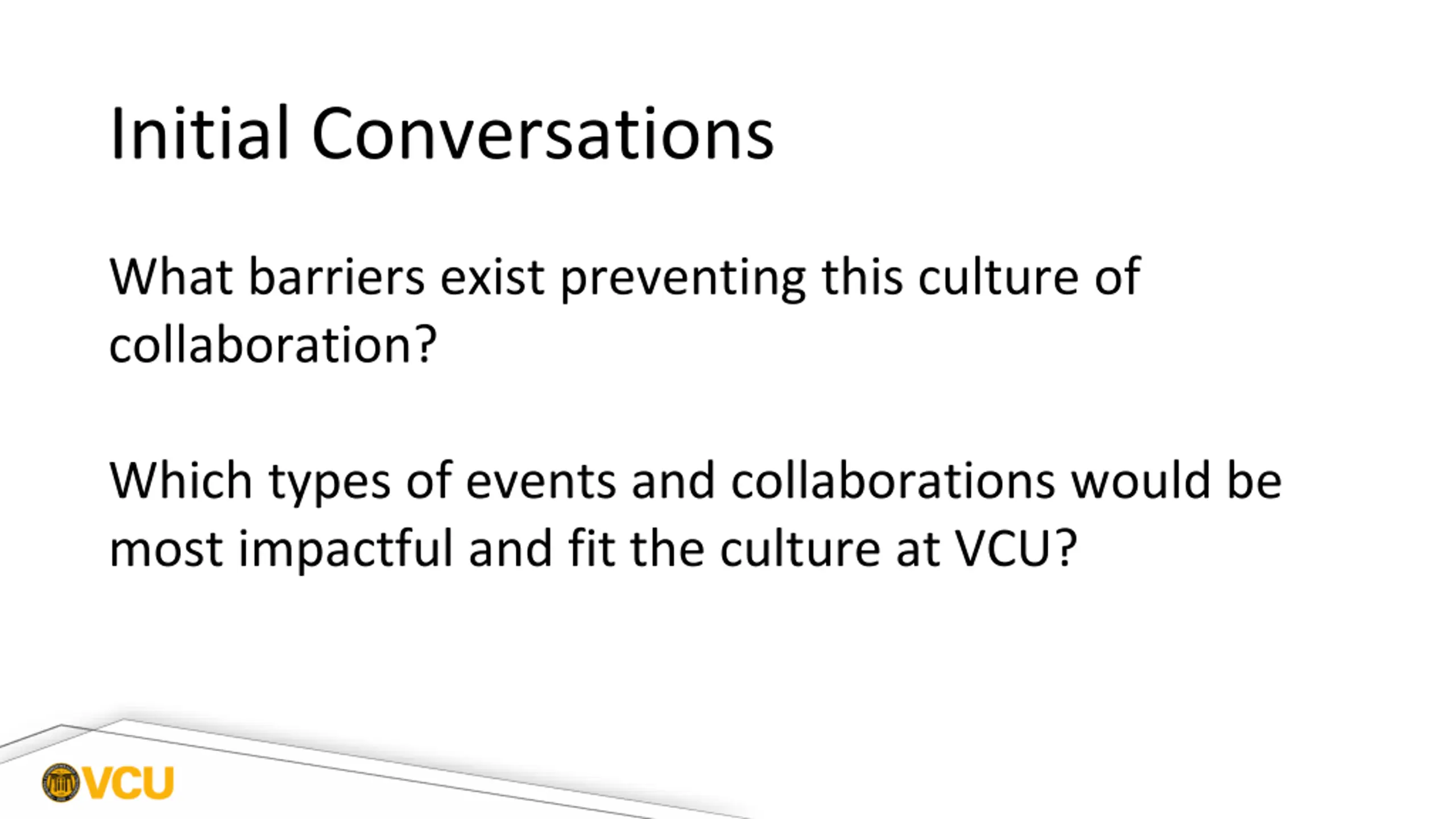 Initial Conversations

What barriers exist preventing this culture of collaboration?

Which types of events and collaborations would be most impactful and fit the culture at VCU?

VCU